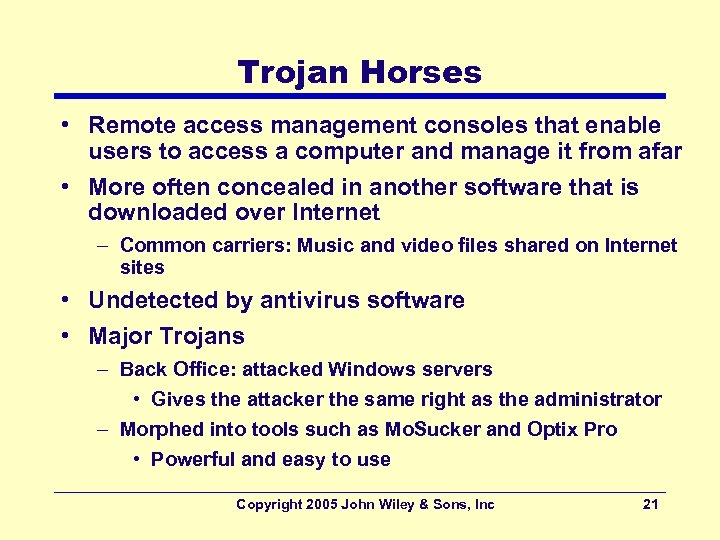 Trojan Horses

• Remote access management consoles that enable users to access a computer and manage it from afar

• More often concealed in another software that is downloaded over Internet

– Common carriers: Music and video files shared on Internet sites

• Undetected by antivirus software

• Major Trojans

– Back Office: attacked Windows servers

• Gives the attacker the same right as the administrator

– Morphed into tools such as MoSucker and Optix Pro

• Powerful and easy to use

Copyright 2005 John Wiley & Sons, Inc 21